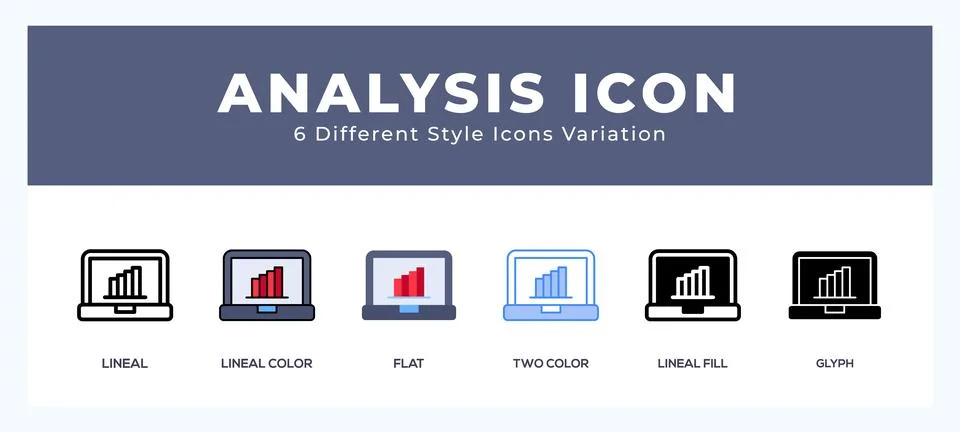 ANALYSIS ICON
6 Different Style Icons Variation

LINEAL
LINEAL COLOR
FLAT
TWO COLOR
LINEAL FILL
GLYPH